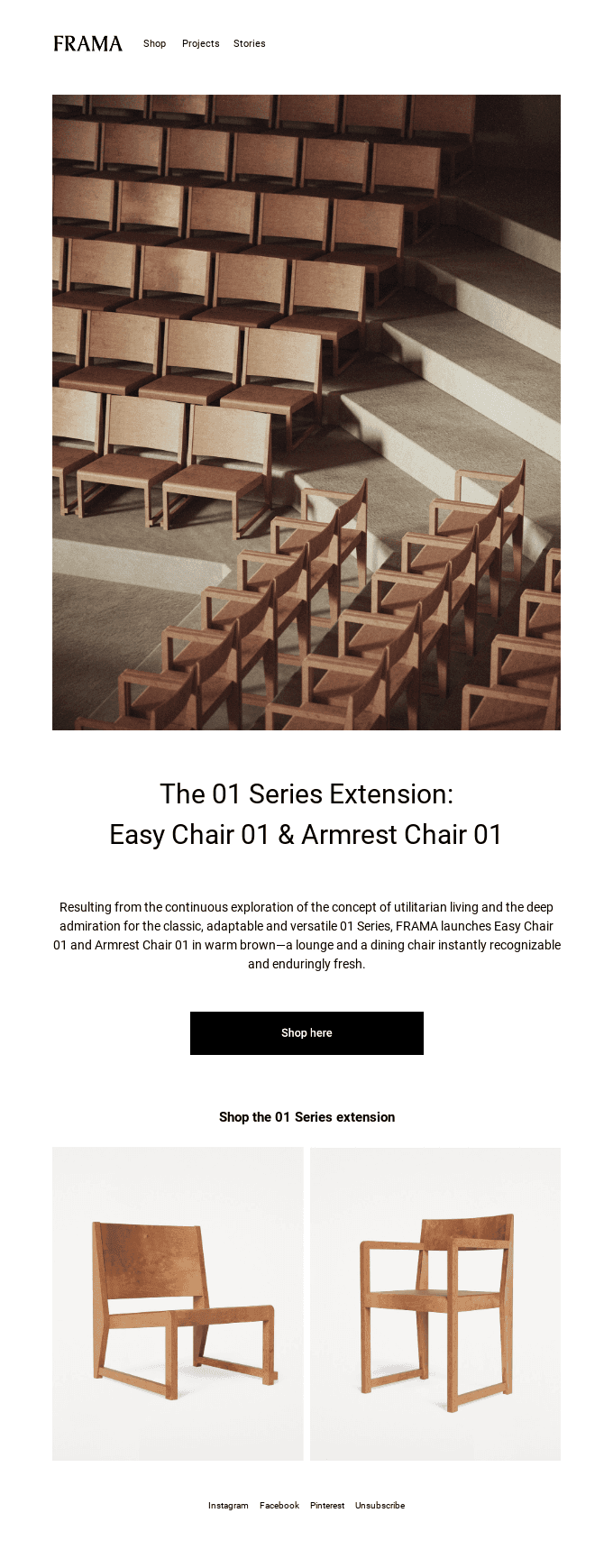 FRAMA Shop Projects Stories

The 01 Series Extension:
Easy Chair 01 & Armrest Chair 01

Resulting from the continuous exploration of the concept of utilitarian living and the deep admiration for the classic, adaptable and versatile 01 Series, FRAMA launches Easy Chair 01 and Armrest Chair 01 in warm brown—a lounge and a dining chair instantly recognizable and enduringly fresh.

Shop here

Shop the 01 Series extension

Instagram Facebook Pinterest Unsubscribe